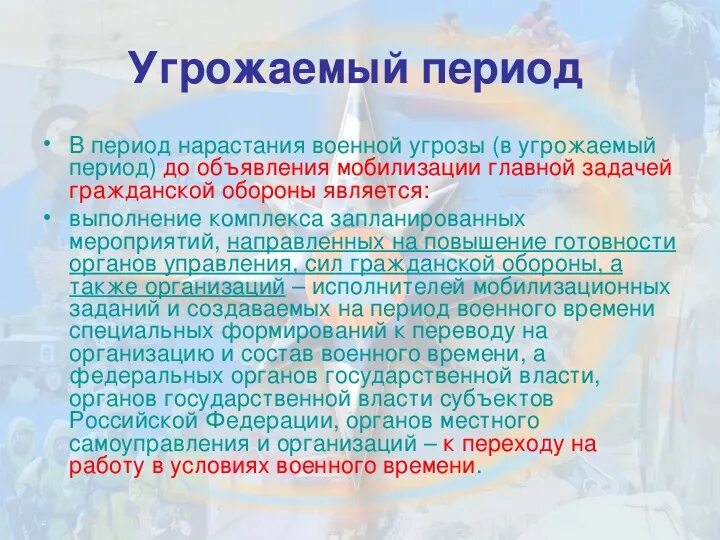 Угрожаемый период

• В период нарастания военной угрозы (в угрожаемый период) до объявления мобилизации главной задачей гражданской обороны является:

• выполнение комплекса запланированных мероприятий, направленных на повышение готовности органов управления, сил гражданской обороны, а также организаций – исполнителей мобилизационных заданий и создаваемых на период военного времени специальных формирований к переводу на организацию и состав военного времени, а федеральных органов государственной власти, органов государственной власти субъектов Российской Федерации, органов местного самоуправления и организаций – к переходу на работу в условиях военного времени.